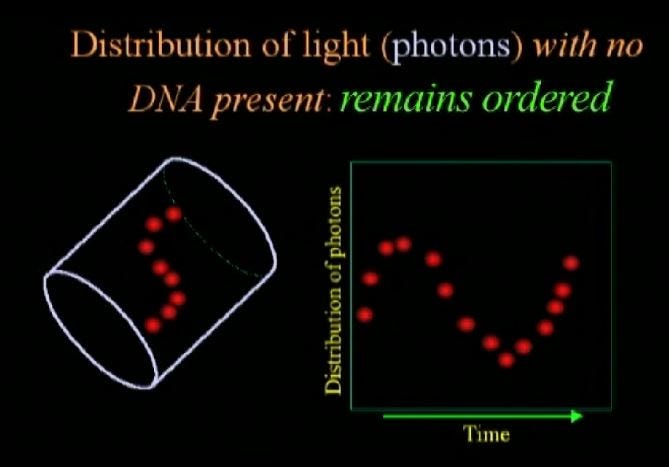 Distribution of light (photons) with no DNA present: remains ordered

Distribution of photons

Time